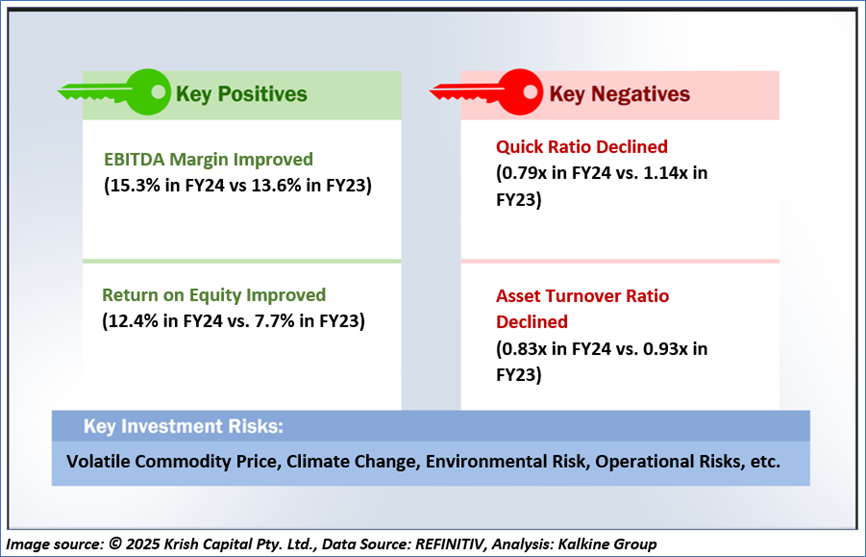 Key Positives

EBITDA Margin Improved
(15.3% in FY24 vs 13.6% in FY23)

Return on Equity Improved
(12.4% in FY24 vs. 7.7% in FY23)

Key Negatives

Quick Ratio Declined
(0.79x in FY24 vs. 1.14x in FY23)

Asset Turnover Ratio Declined
(0.83x in FY24 vs. 0.93x in FY23)

Key Investment Risks:

Volatile Commodity Price, Climate Change, Environmental Risk, Operational Risks, etc.

Image source: © 2025 Krish Capital Pty. Ltd., Data Source: REFINITIV, Analysis: Kalkine Group